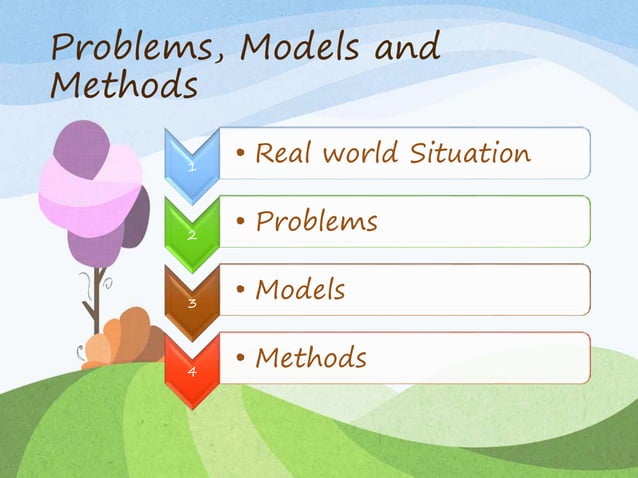 Problems, Models and Methods

1
• Real world Situation

2
• Problems

3
• Models

4
• Methods